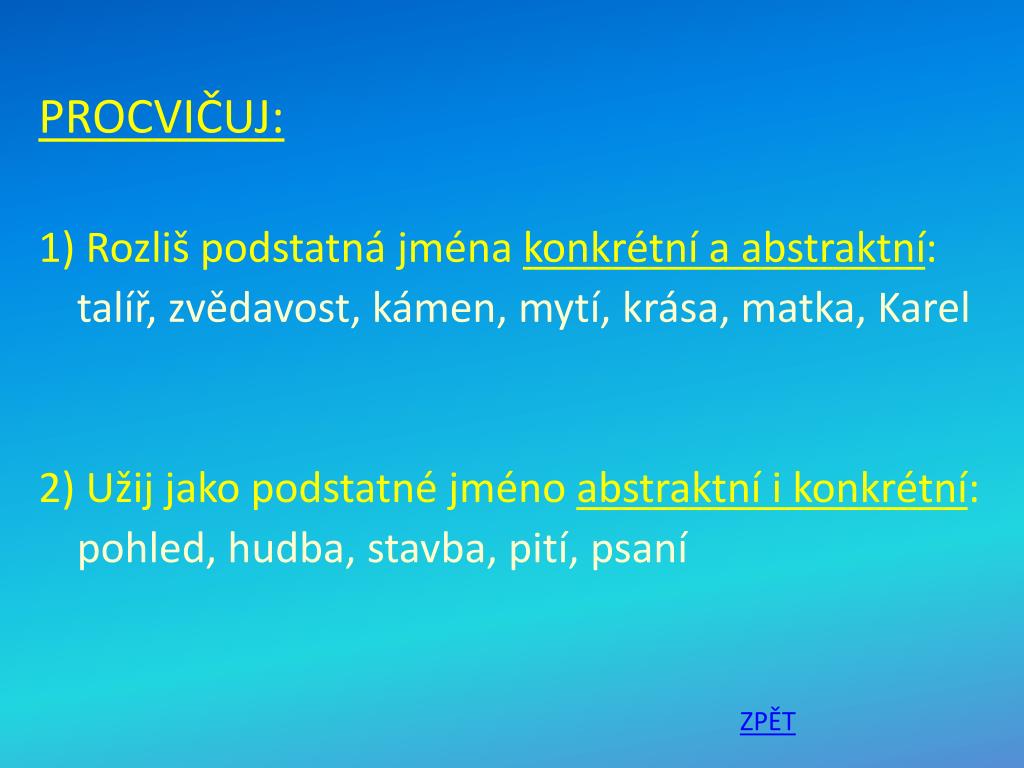 PROCVIČUJ:

1) Rozliš podstatná jména konkrétní a abstraktní: talíř, zvědavost, kámen, mytí, krása, matka, Karel

2) Užij jako podstatné jméno abstraktní i konkrétní: pohled, hudba, stavba, pití, psaní

ZPĚT